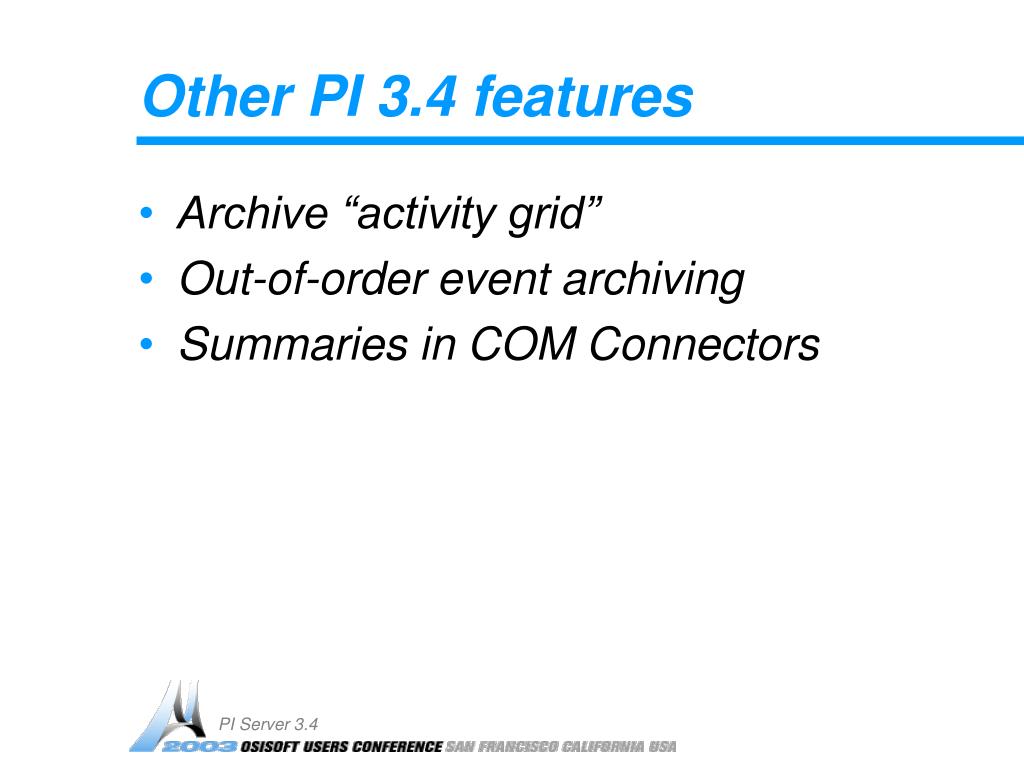 Other PI 3.4 features

• Archive “activity grid”
• Out-of-order event archiving
• Summaries in COM Connectors

PI Server 3.4

2003 OSISOFT USERS CONFERENCE SAN FRANCISCO CALIFORNIA USA